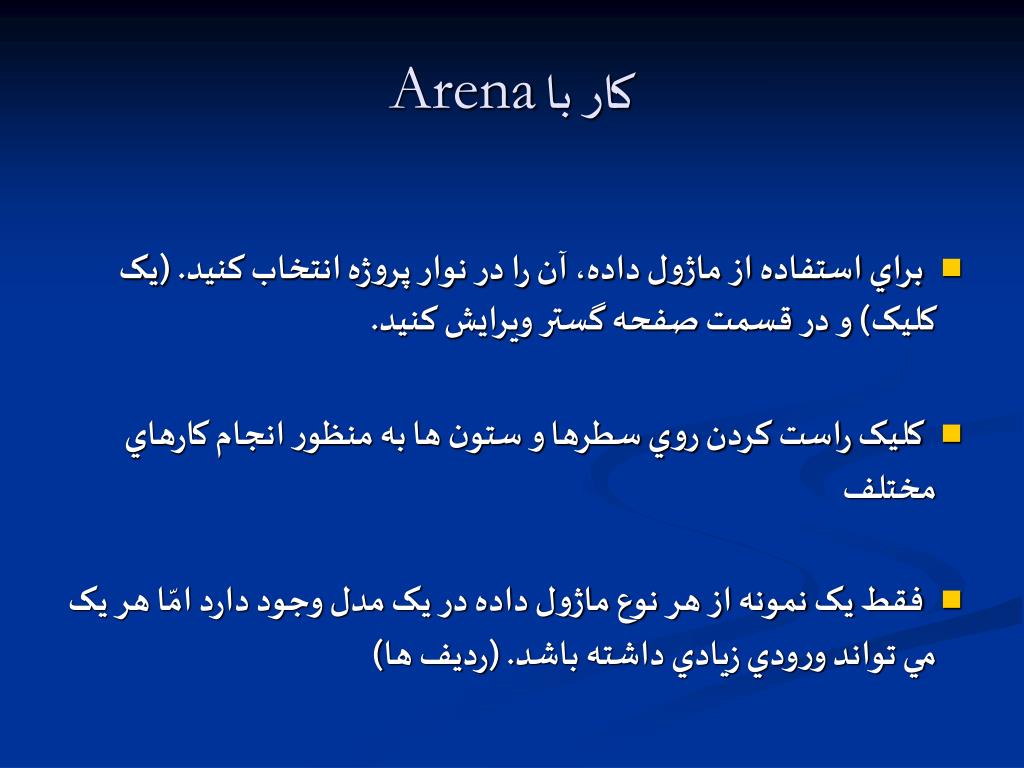 کار با Arena

براي استفاده از ماژول داده، آن را در نوار پروژه انتخاب کنيد. (يک کليک) و در قسمت صفحه گستر ويرايش کنيد.

کليک راست کردن روي سطرها و ستون ها به منظور انجام کارهاي مختلف

فقط يک نمونه از هر نوع ماژول داده در يک مدل وجود دارد امّا هر يک مي تواند ورودي زيادي داشته باشد. (رديف ها)